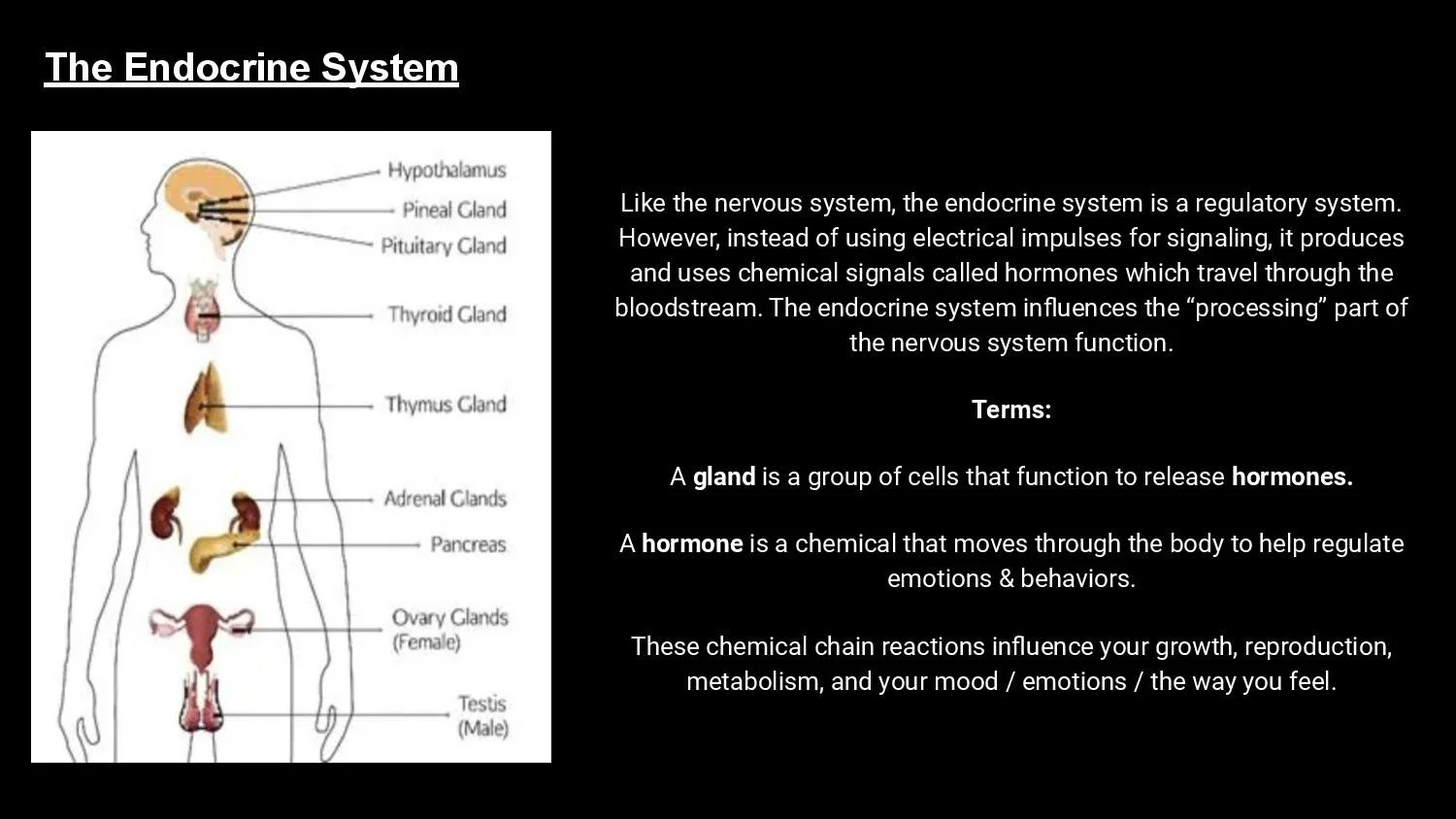 The Endocrine System

Hypothalamus
Pineal Gland
Pituitary Gland
Thyroid Gland
Thymus Gland
Adrenal Glands
Pancreas
Ovary Glands (Female)
Testis (Male)

Like the nervous system, the endocrine system is a regulatory system. However, instead of using electrical impulses for signaling, it produces and uses chemical signals called hormones which travel through the bloodstream. The endocrine system influences the “processing” part of the nervous system function.

Terms:

A gland is a group of cells that function to release hormones.

A hormone is a chemical that moves through the body to help regulate emotions & behaviors.

These chemical chain reactions influence your growth, reproduction, metabolism, and your mood / emotions / the way you feel.